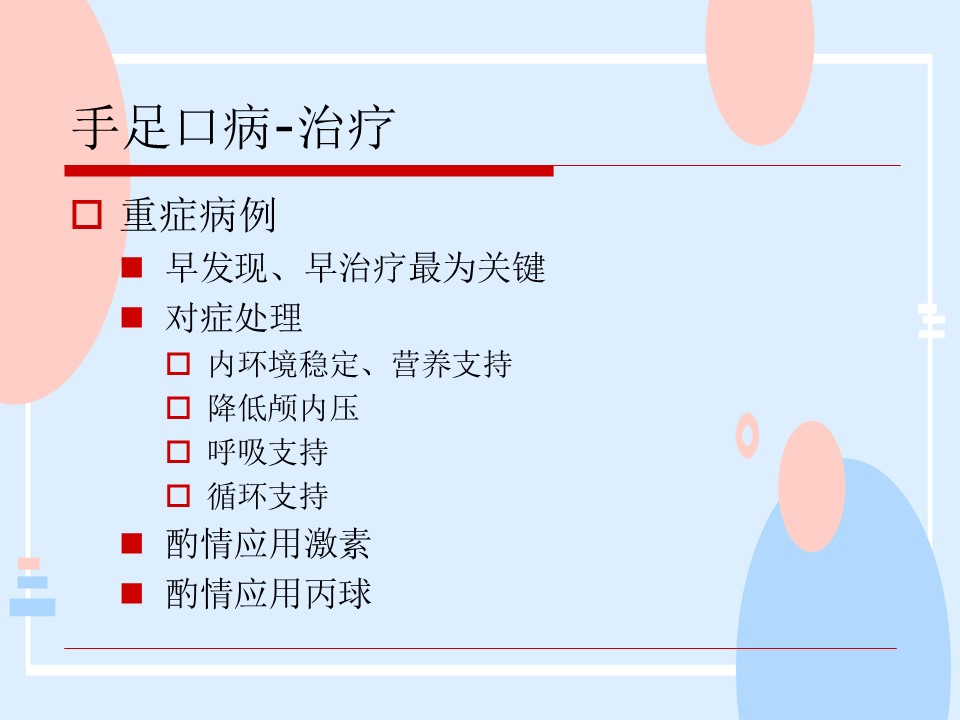 手足口病-治疗

重症病例

早发现、早治疗最为关键

对症处理

内环境稳定、营养支持

降低颅内压

呼吸支持

循环支持

酌情应用激素

酌情应用丙球